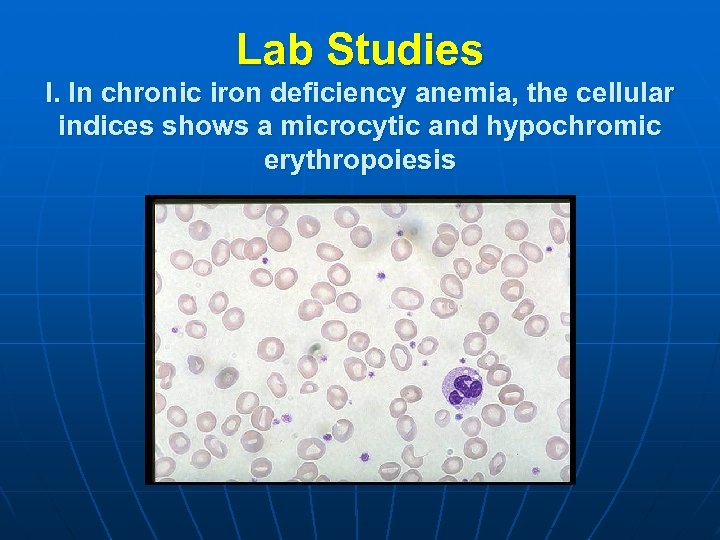 Lab Studies

I. In chronic iron deficiency anemia, the cellular indices shows a microcytic and hypochromic erythropoiesis